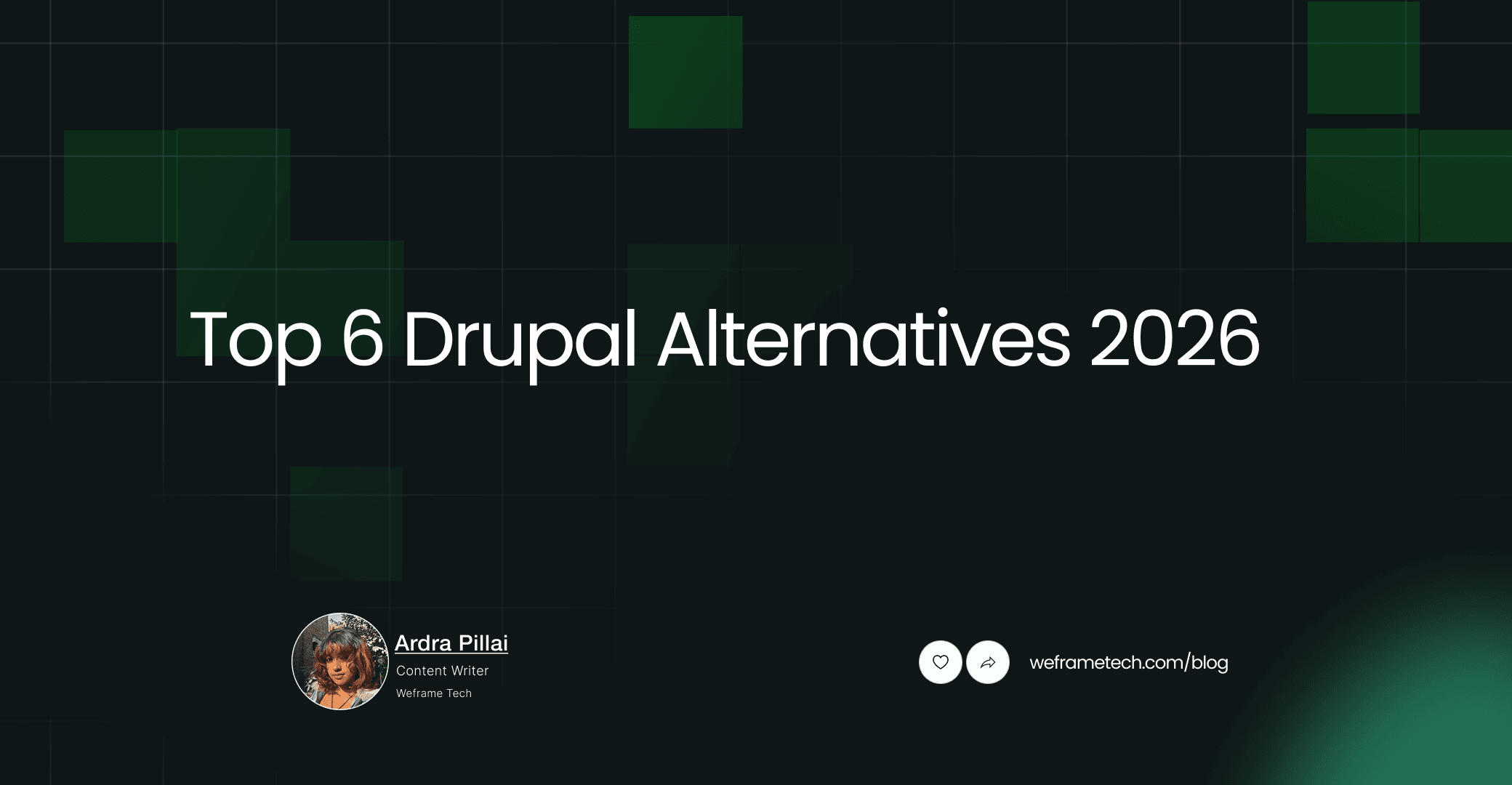 Top 6 Drupal Alternatives 2026

Ardra Pillai
Content Writer
Weframe Tech

weframetech.com/blog